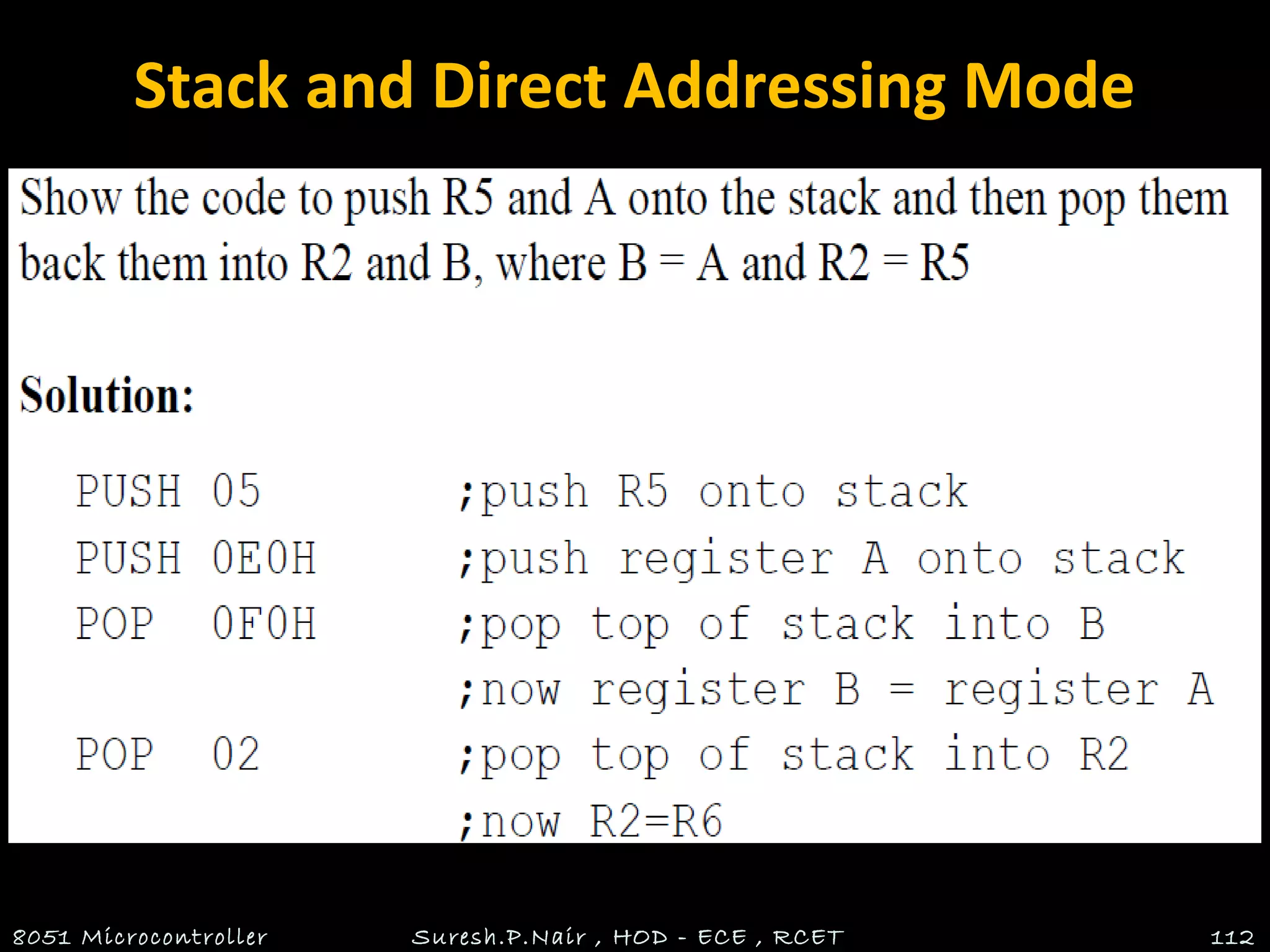 Stack and Direct Addressing Mode

Show the code to push R5 and A onto the stack and then pop them back them into R2 and B, where B = A and R2 = R5

Solution:

PUSH 05 ;push R5 onto stack
PUSH 0E0H ;push register A onto stack
POP 0F0H ;pop top of stack into B
;now register B = register A
POP 02 ;pop top of stack into R2
;now R2=R6

8051 Microcontroller Suresh.P.Nair , HOD - ECE , RCET 112